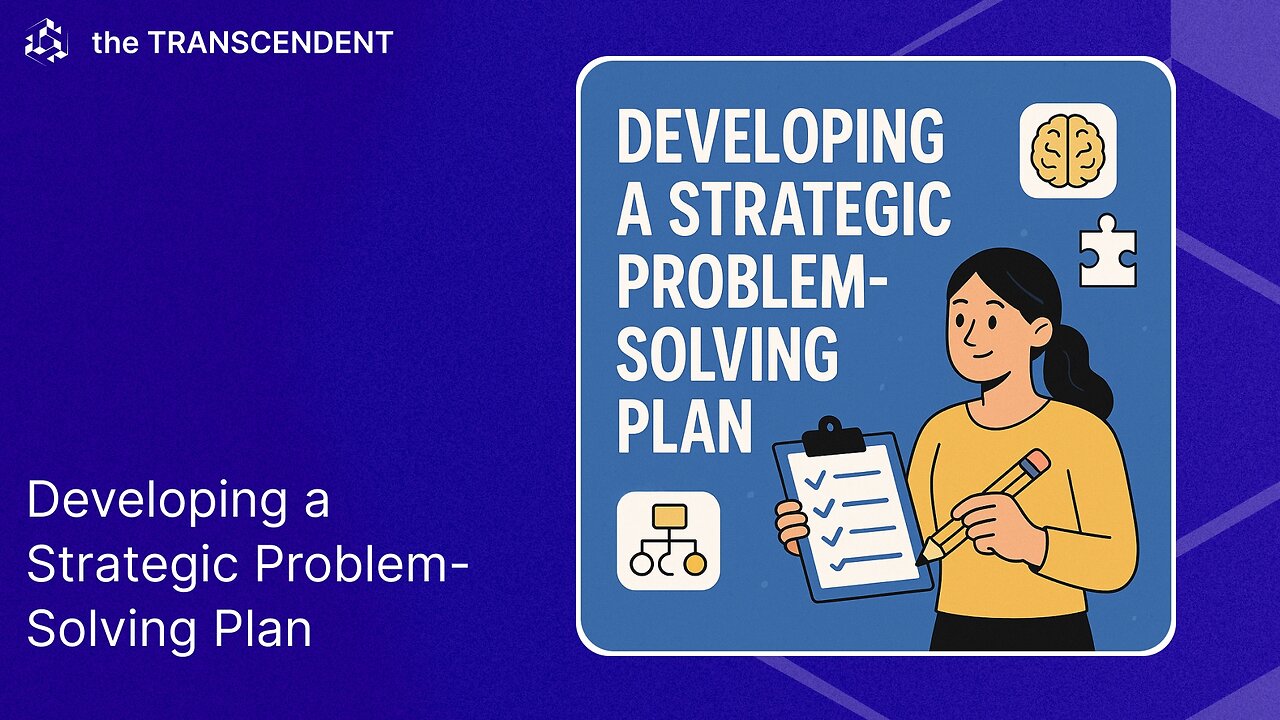 the TRANSCENDENT

DEVELOPING A STRATEGIC PROBLEM-SOLVING PLAN

Developing a Strategic Problem-Solving Plan